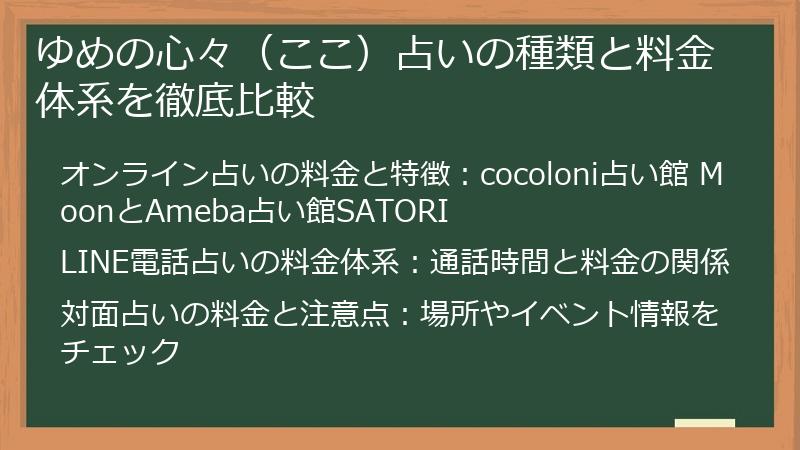 ゆめの心々（ここ）占いの種類と料金体系を徹底比較

オンライン占いの料金と特徴：cocoloni占い館 MoonとAmeba占い館SATORI

LINE電話占いの料金体系：通話時間と料金の関係

対面占いの料金と注意点：場所やイベント情報をチェック